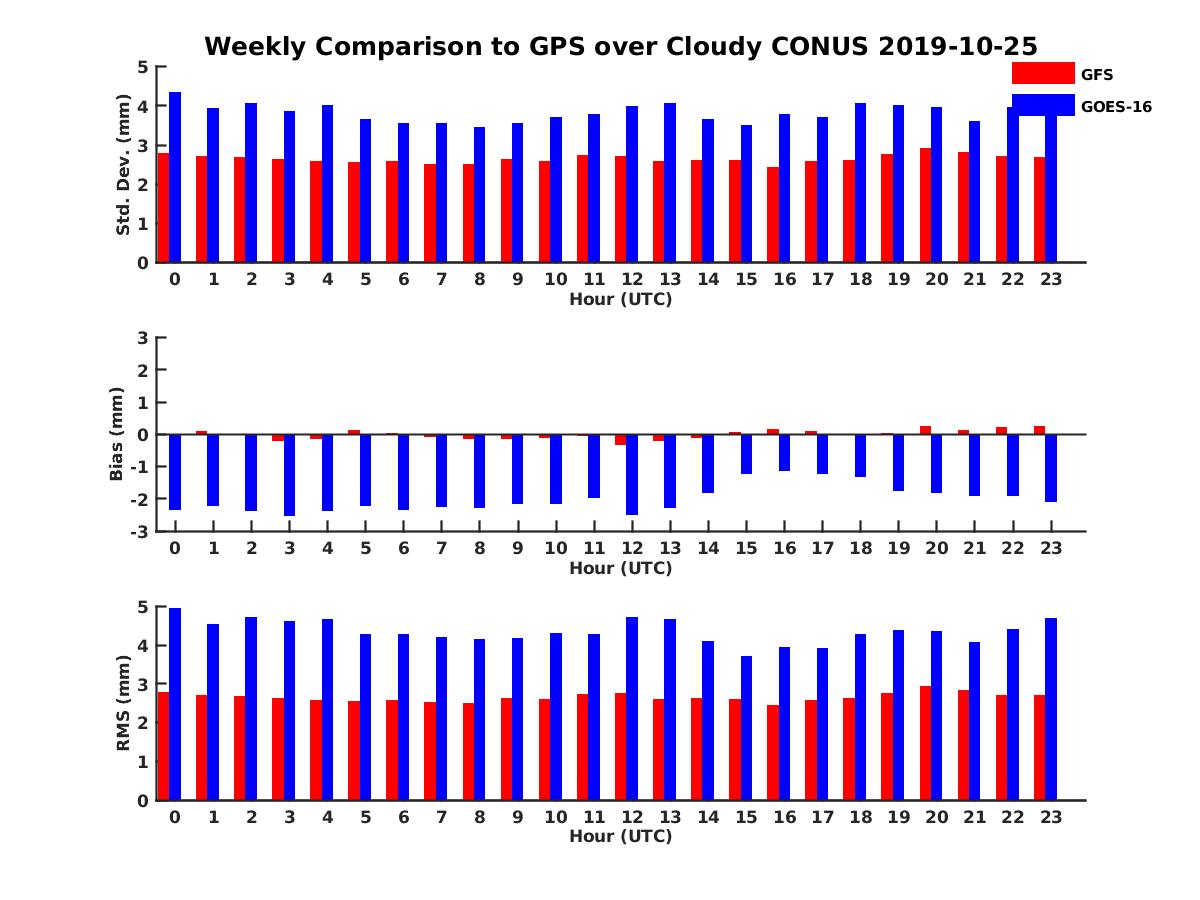 Weekly Comparison to GPS over Cloudy CONUS 2019-10-25

GFS
GOES-16

Std. Dev. (mm)
5
4
3
2
1
0
0 1 2 3 4 5 6 7 8 9 10 11 12 13 14 15 16 17 18 19 20 21 22 23
Hour (UTC)

Bias (mm)
3
2
1
0
-1
-2
-3
0 1 2 3 4 5 6 7 8 9 10 11 12 13 14 15 16 17 18 19 20 21 22 23
Hour (UTC)

RMS (mm)
5
4
3
2
1
0
0 1 2 3 4 5 6 7 8 9 10 11 12 13 14 15 16 17 18 19 20 21 22 23
Hour (UTC)